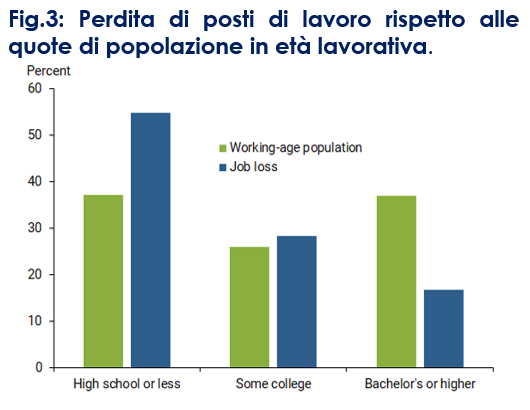 Fig.3: Perdita di posti di lavoro rispetto alle quote di popolazione in età lavorativa.

Percent

60
50
40
30
20
10
0

Working-age population
Job loss

High school or less
Some college
Bachelor's or higher